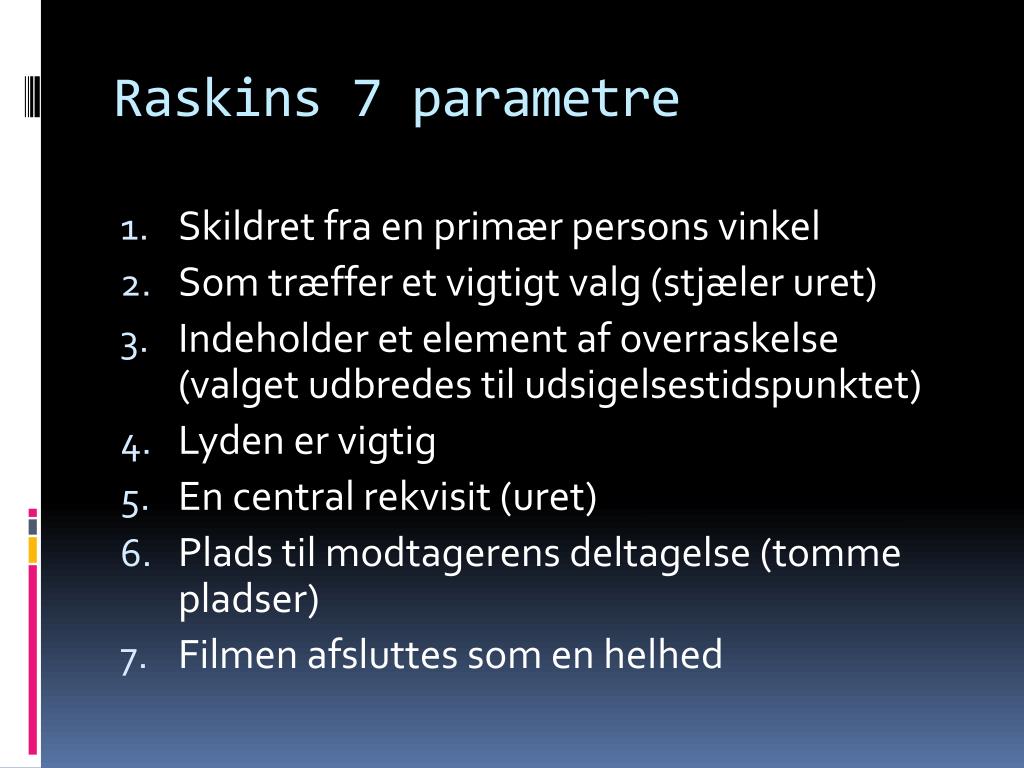 Raskins 7 parametre

1. Skildret fra en primær persons vinkel
2. Som træffer et vigtigt valg (stjæler uret)
3. Indeholder et element af overraskelse (valget udbredes til udsigelsestidspunktet)
4. Lyden er vigtig
5. En central rekvisit (uret)
6. Plads til modtagerens deltagelse (tomme pladser)
7. Filmen afsluttes som en helhed